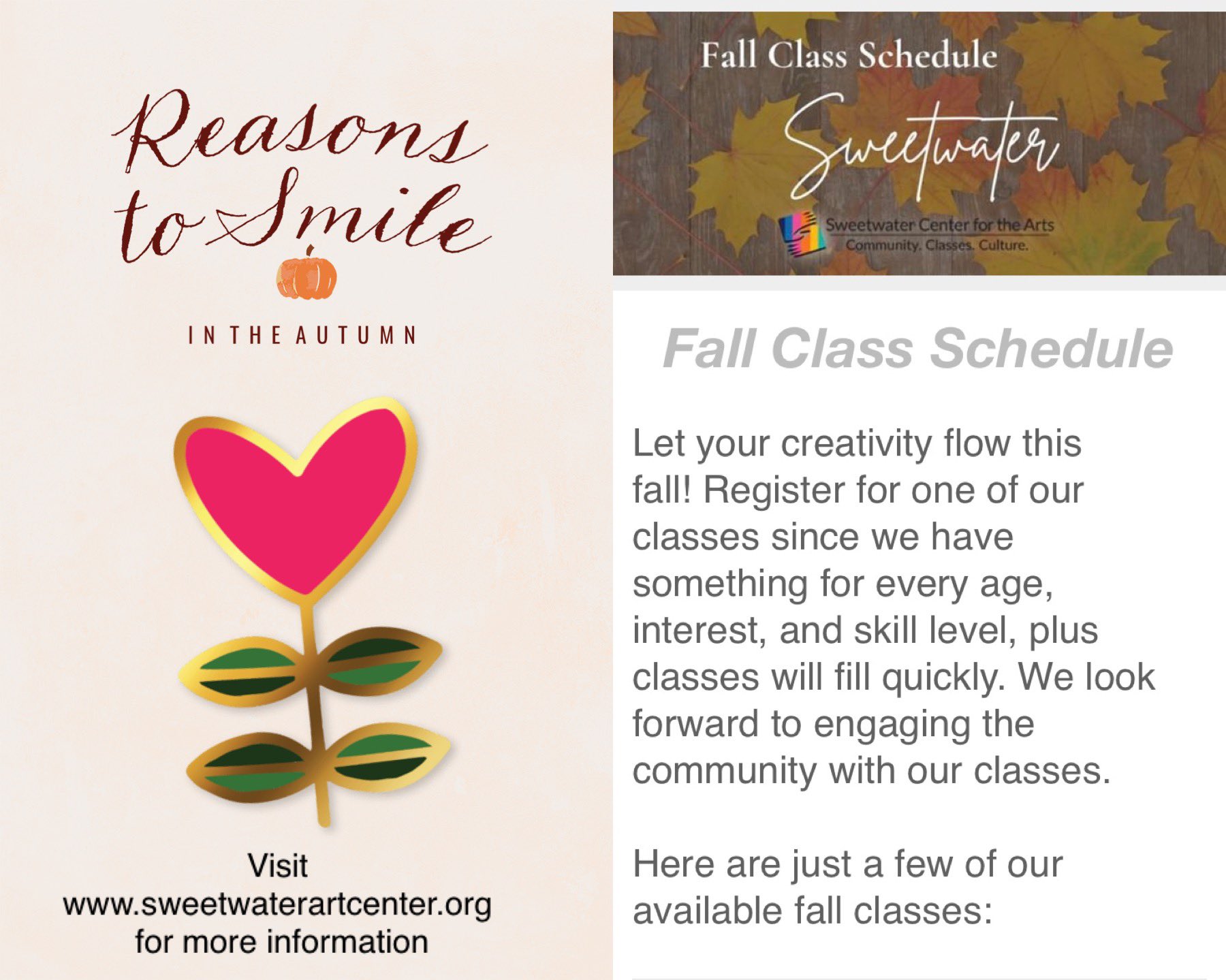 Reasons to Smile

IN THE AUTUMN

Visit www.sweetwaterartcenter.org for more information

Fall Class Schedule

Sweetwater

Sweetwater Center for the Arts
Community. Classes. Culture.

Fall Class Schedule

Let your creativity flow this fall! Register for one of our classes since we have something for every age, interest, and skill level, plus classes will fill quickly. We look forward to engaging the community with our classes.

Here are just a few of our available fall classes: